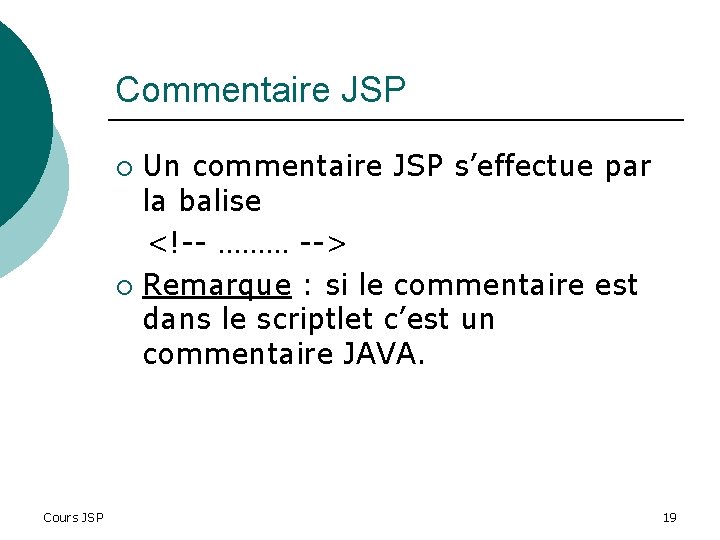 Commentaire JSP

○ Un commentaire JSP s’effectue par la balise

<!-- ……… -->

○ Remarque : si le commentaire est dans le scriptlet c’est un commentaire JAVA.

Cours JSP

19